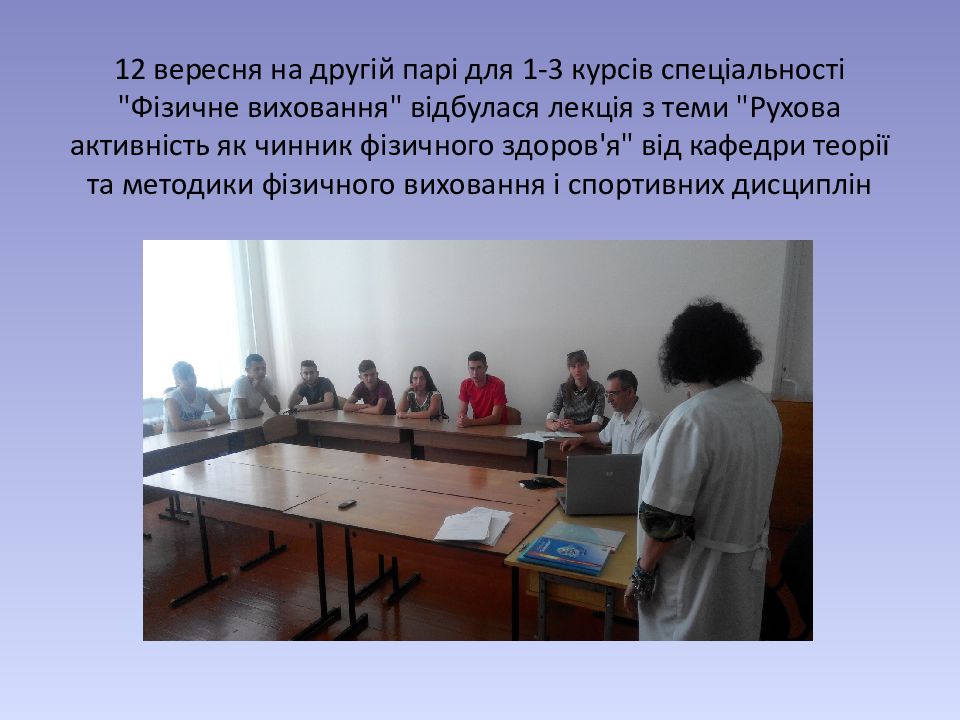 12 вересня на другій парі для 1-3 курсів спеціальності "Фізичне виховання" відбулася лекція з теми "Рухова активність як чинник фізичного здоров'я" від кафедри теорії та методики фізичного виховання і спортивних дисциплін